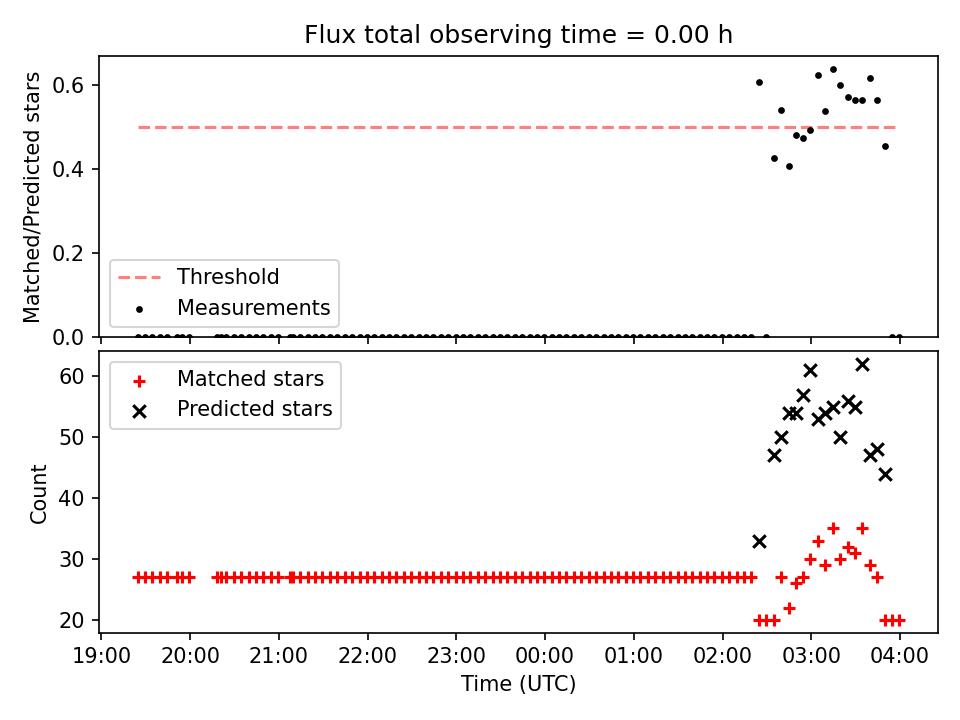 Flux total observing time = 0.00 h

Matched/Predicted stars

0.6
0.4
0.2
0.0

Threshold
Measurements

Matched stars
Predicted stars

Count

60
50
40
30
20

19:00 20:00 21:00 22:00 23:00 00:00 01:00 02:00 03:00 04:00

Time (UTC)